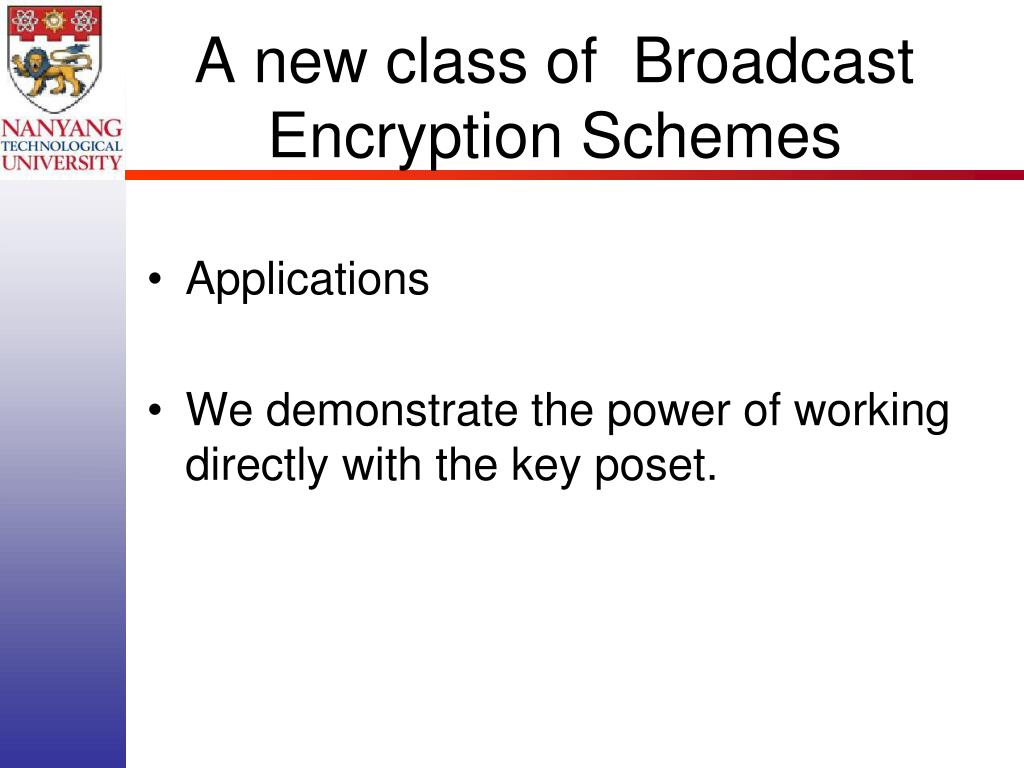 NANYANG
TECHNOLOGICAL
UNIVERSITY

A new class of Broadcast Encryption Schemes

• Applications

• We demonstrate the power of working directly with the key poset.